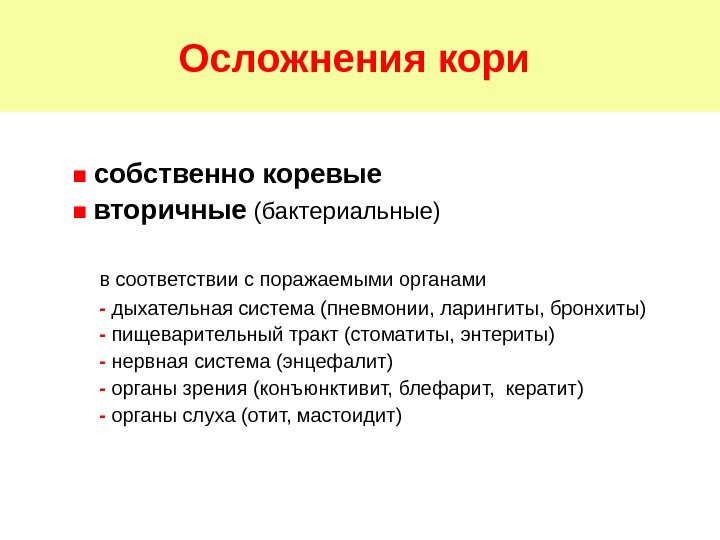 Осложнения кори

■ собственно коревые
■ вторичные (бактериальные)

в соответствии с поражаемыми органами
- дыхательная система (пневмонии, ларингиты, бронхиты)
- пищеварительный тракт (стоматиты, энтериты)
- нервная система (энцефалит)
- органы зрения (конъюнктивит, блефарит, кератит)
- органы слуха (отит, мастоидит)